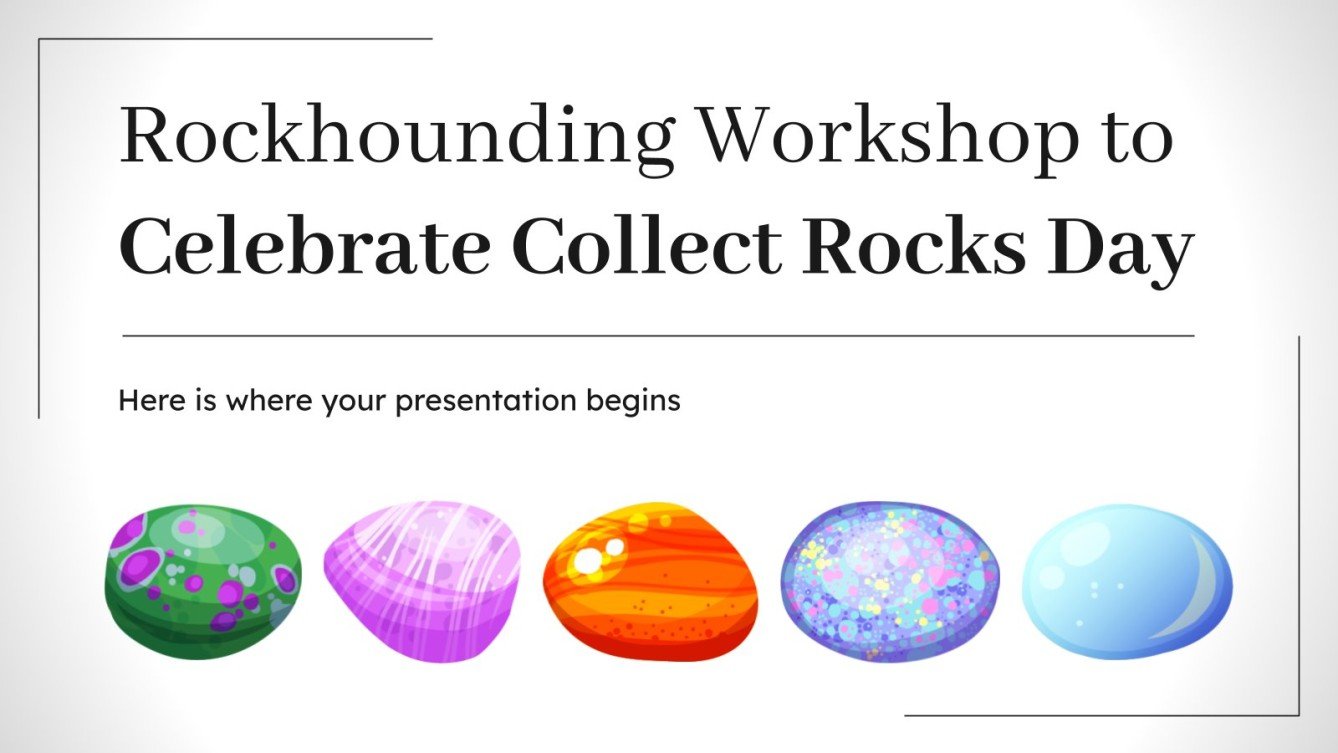 Rockhounding Workshop to
Celebrate Collect Rocks Day

Here is where your presentation begins